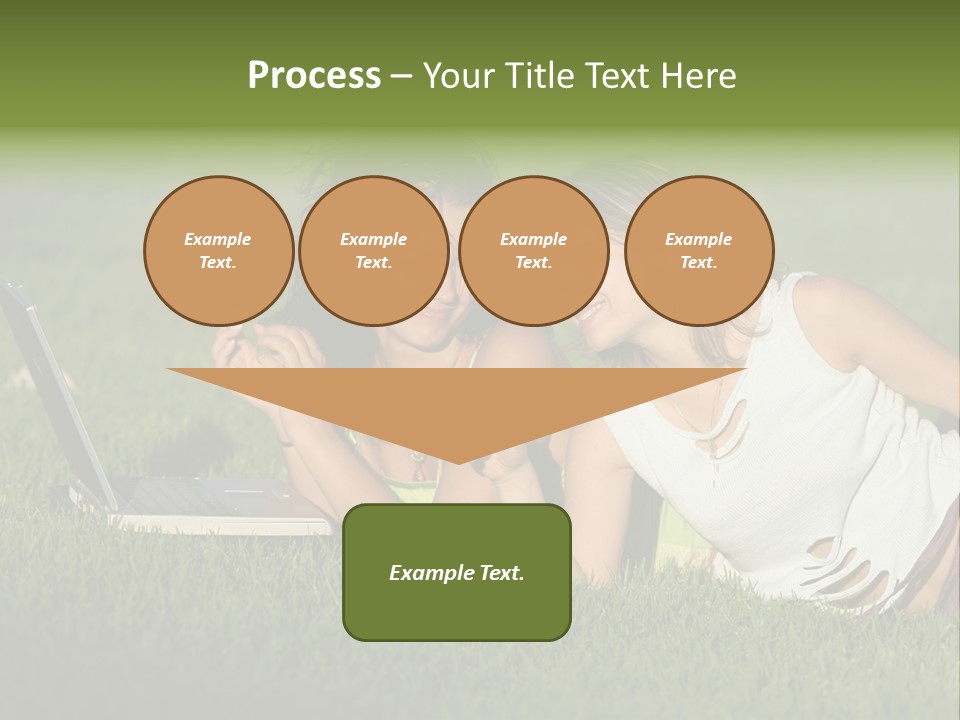 Process – Your Title Text Here

Example Text.

Example Text.

Example Text.

Example Text.

Example Text.